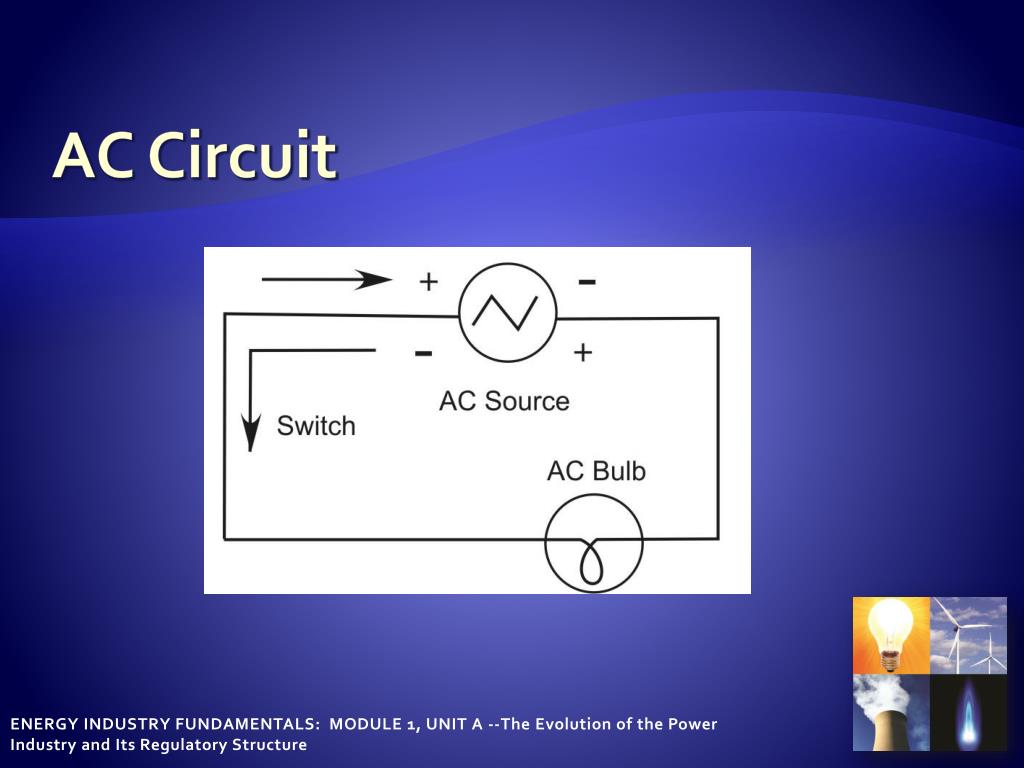 AC Circuit

+ -

- +

AC Source

Switch

AC Bulb

ENERGY INDUSTRY FUNDAMENTALS: MODULE 1, UNIT A --The Evolution of the Power Industry and Its Regulatory Structure